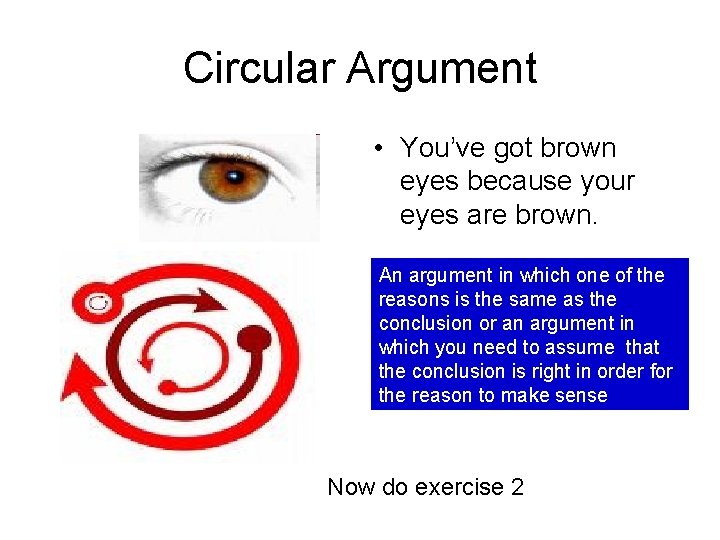 Circular Argument

• You've got brown eyes because your eyes are brown.

An argument in which one of the reasons is the same as the conclusion or an argument in which you need to assume that the conclusion is right in order for the reason to make sense

Now do exercise 2